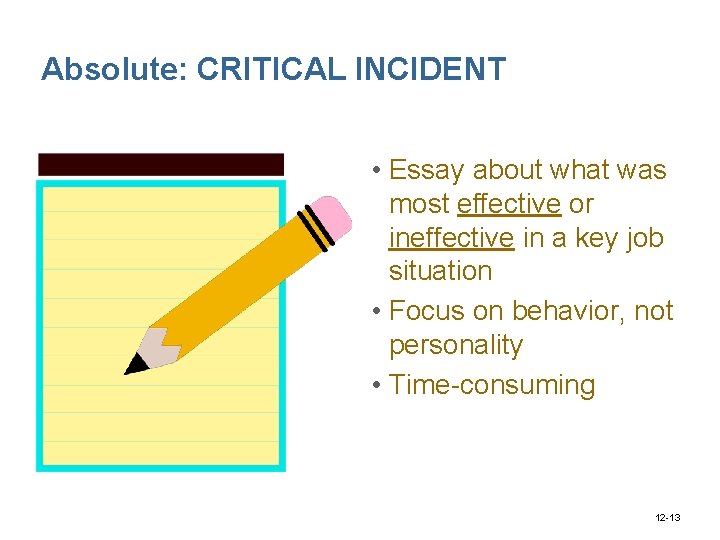 Absolute: CRITICAL INCIDENT

• Essay about what was most effective or ineffective in a key job situation
• Focus on behavior, not personality
• Time-consuming

12-13